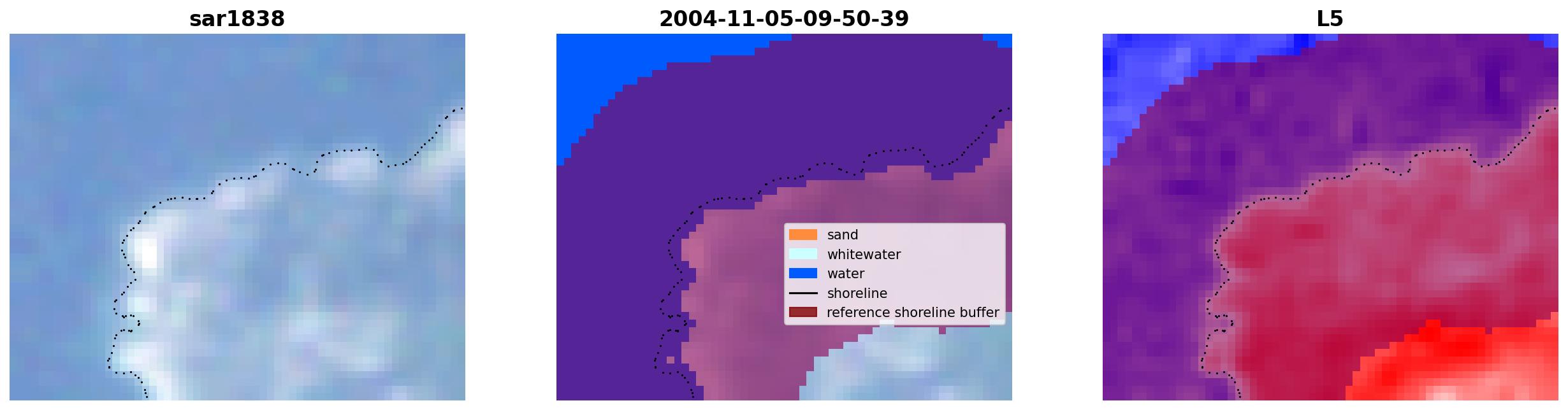 sar1838

2004-11-05-09-50-39

sand
whitewater
water
shoreline
reference shoreline buffer

L5